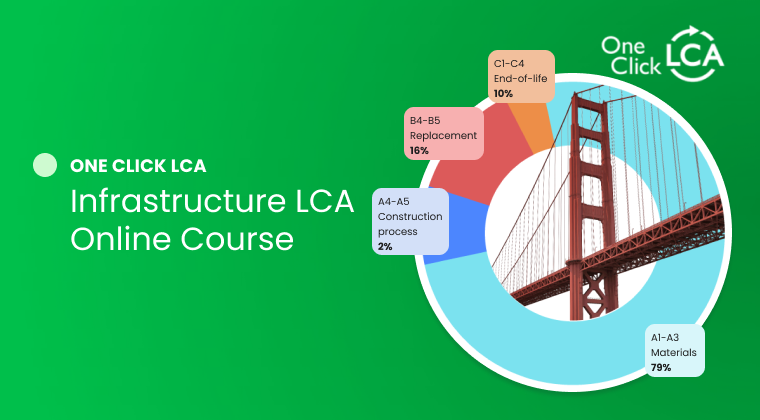 One Click LCA

ONE CLICK LCA

Infrastructure LCA Online Course

C1-C4
End-of-life
10%

B4-B5
Replacement
16%

A4-A5
Construction process
2%

A1-A3
Materials
79%